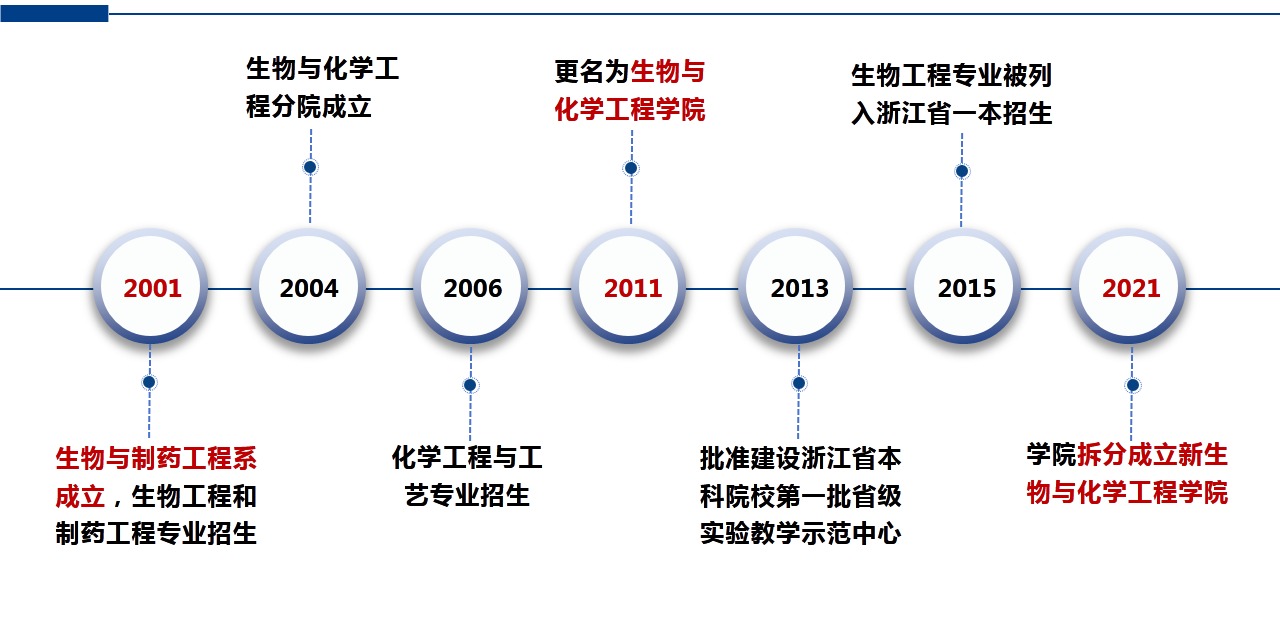 生物与化学工程分院成立

更名为生物与化学工程学院

生物工程专业被列入浙江省一本招生

2001

2004

2006

2011

2013

2015

2021

生物与制药工程系成立，生物工程和制药工程专业招生

化学工程与工艺专业招生

批准建设浙江省本科院校第一批省级实验教学示范中心

学院拆分成立新生物与化学工程学院